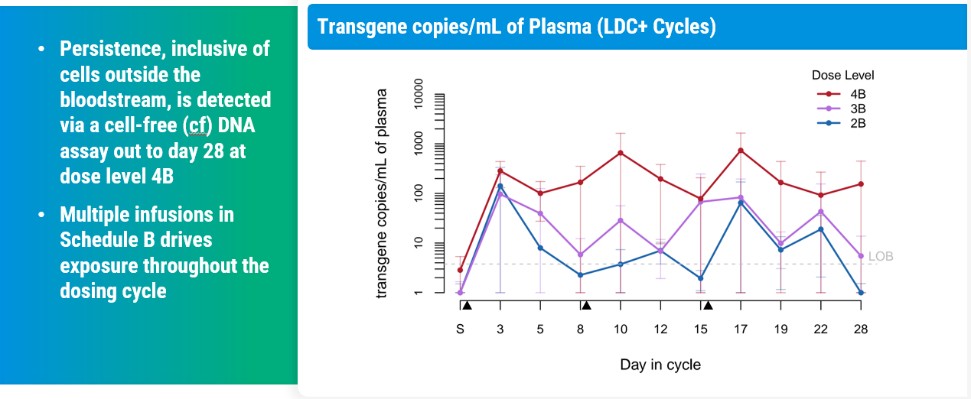 • Persistence, inclusive of cells outside the bloodstream, is detected via a cell-free (cf) DNA assay out to day 28 at dose level 4B

• Multiple infusions in Schedule B drives exposure throughout the dosing cycle

Transgene copies/mL of Plasma (LDC+ Cycles)

Dose Level
4B
3B
2B

transgene copies/mL of plasma

10000
1000
100
10
1

LOB

S 3 5 8 10 12 15 17 19 22 28

Day in cycle